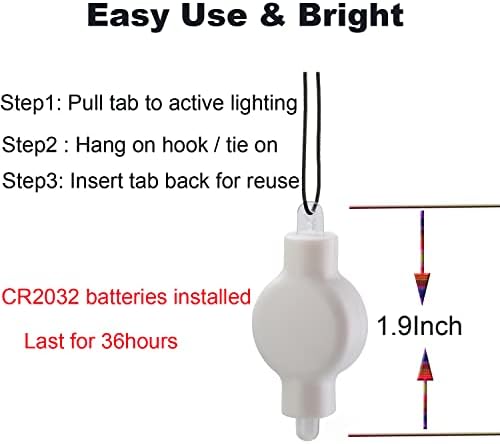 Easy Use & Bright

Step1: Pull tab to active lighting

Step2 : Hang on hook / tie on

Step3: Insert tab back for reuse

CR2032 batteries installed

Last for 36hours

1.9Inch